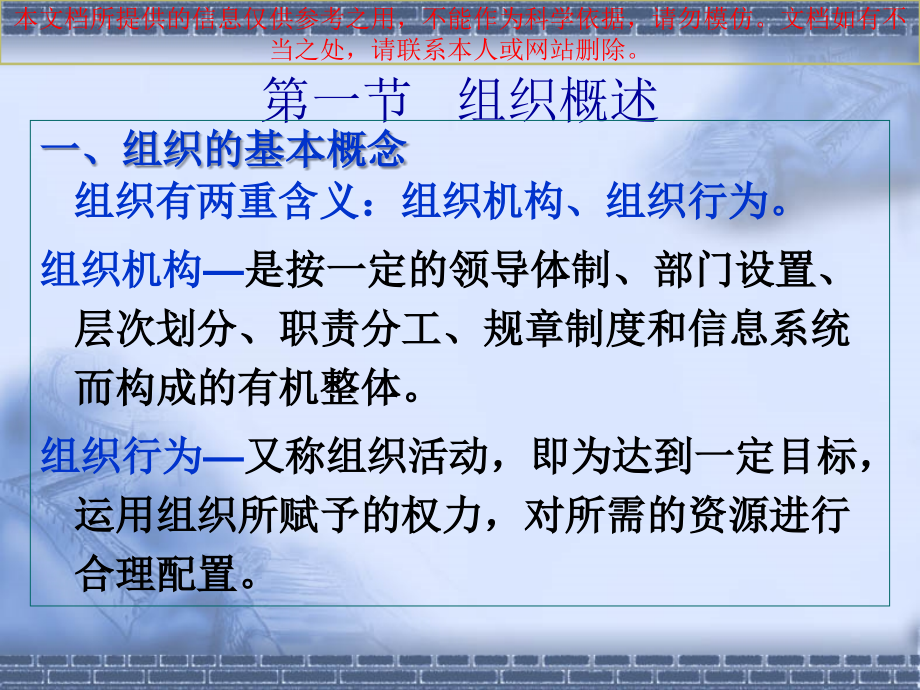 本文档所提供的信息仅供参考之用，不能作为科学依据，请勿模仿。文档如有不当之处，请联系本人或网站删除。

第一节　组织概述

一、组织的基本概念

组织有两重含义：组织机构、组织行为。

组织机构—是按一定的领导体制、部门设置、层次划分、职责分工、规章制度和信息系统而构成的有机整体。

组织行为—又称组织活动，即为达到一定目标，运用组织所赋予的权力，对所需的资源进行合理配置。